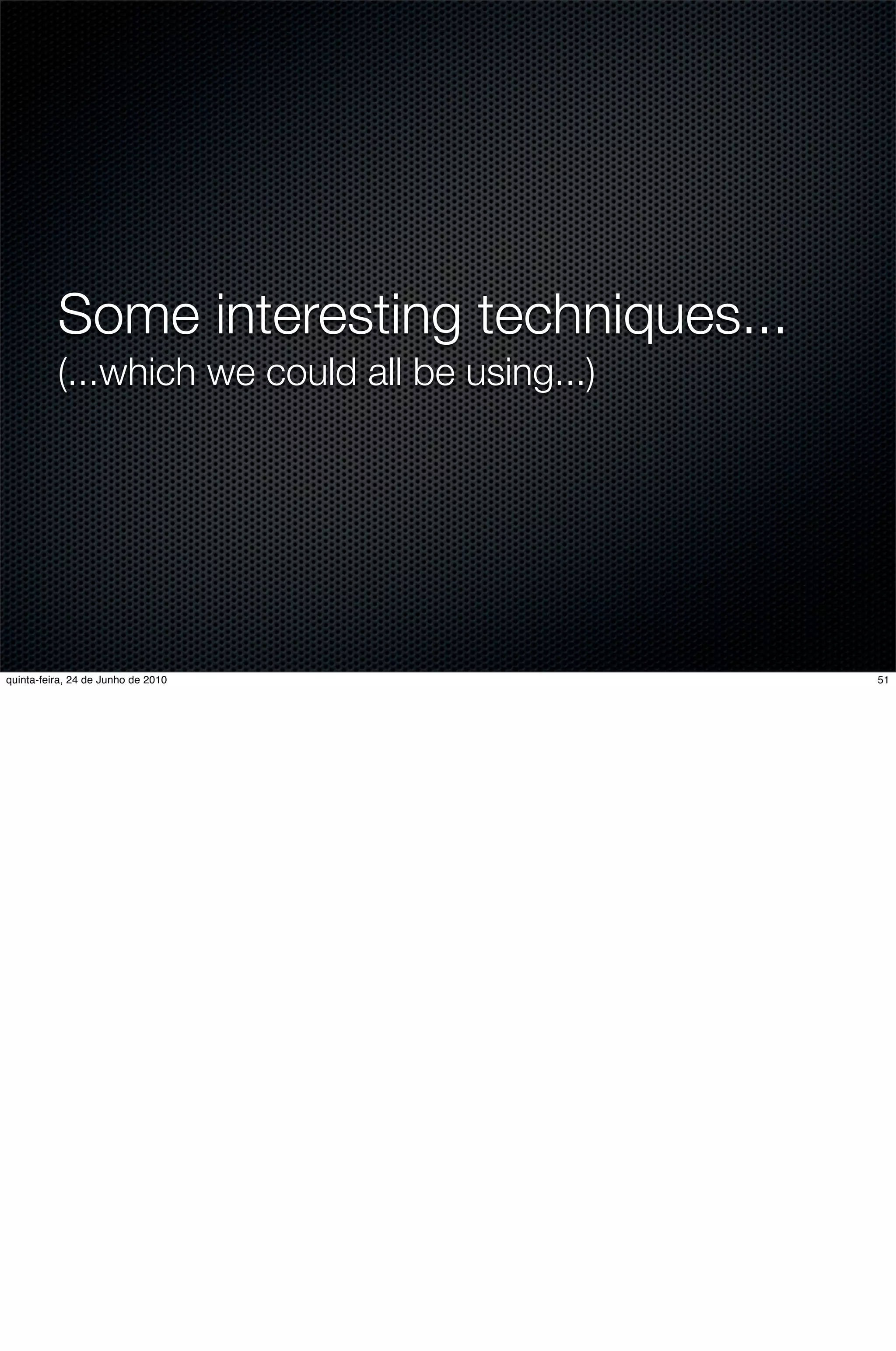 Some interesting techniques...
(...which we could all be using...)

quinta-feira, 24 de Junho de 2010

51